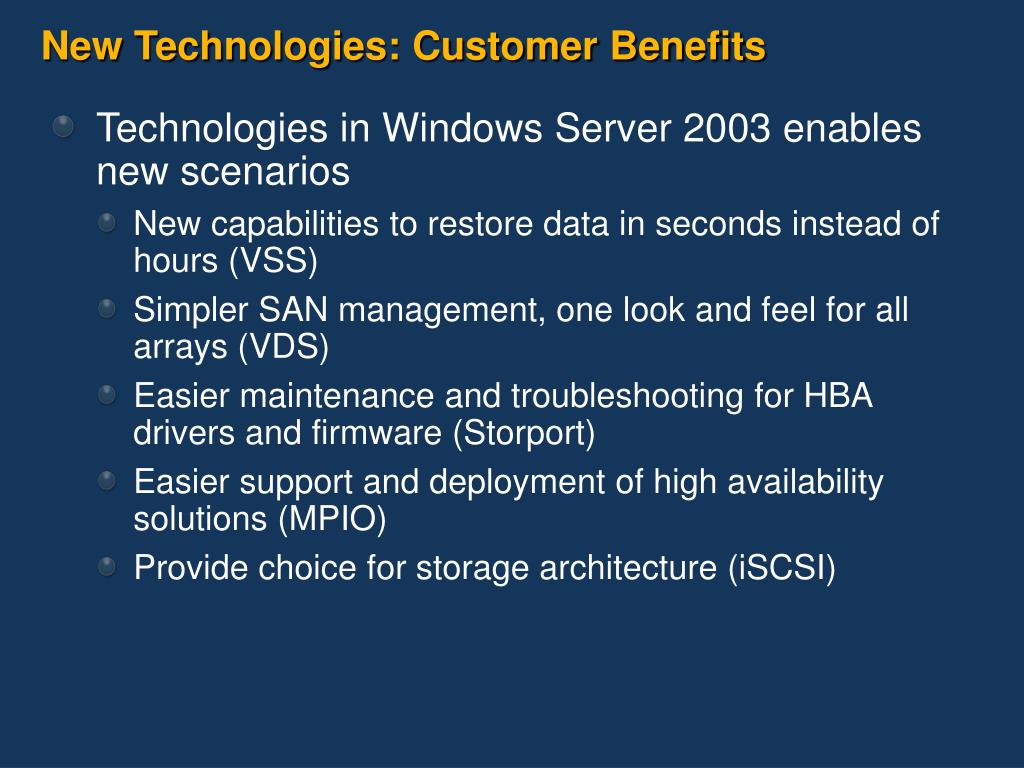 New Technologies: Customer Benefits

Technologies in Windows Server 2003 enables new scenarios

New capabilities to restore data in seconds instead of hours (VSS)

Simpler SAN management, one look and feel for all arrays (VDS)

Easier maintenance and troubleshooting for HBA drivers and firmware (Storport)

Easier support and deployment of high availability solutions (MPIO)

Provide choice for storage architecture (iSCSI)